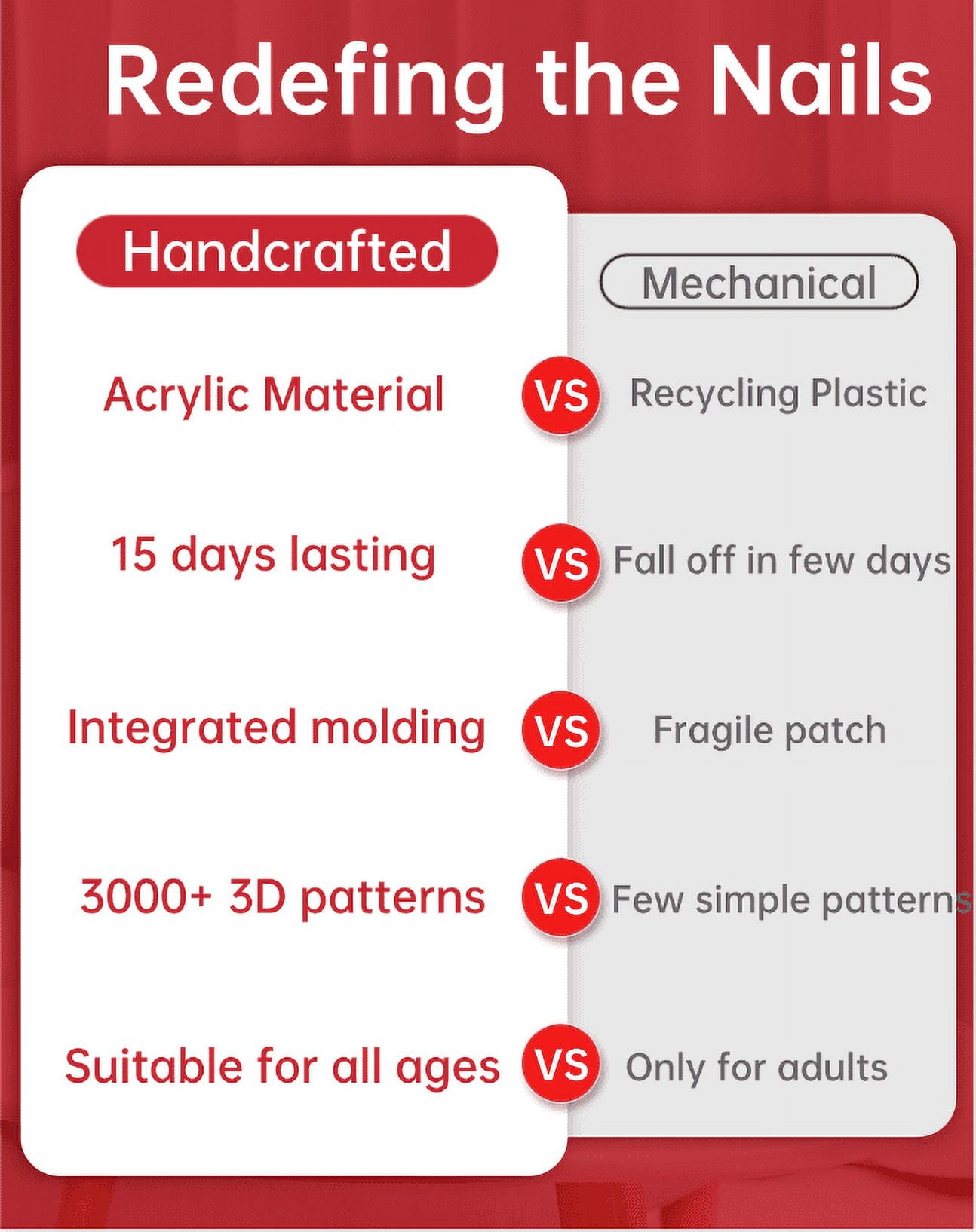 Redefing the Nails

| Handcrafted | | Mechanical |
|---|---|---|
| Acrylic Material | VS | Recycling Plastic |
| 15 days lasting | VS | Fall off in few days |
| Integrated molding | VS | Fragile patch |
| 3000+ 3D patterns | VS | Few simple patterns |
| Suitable for all ages | VS | Only for adults |